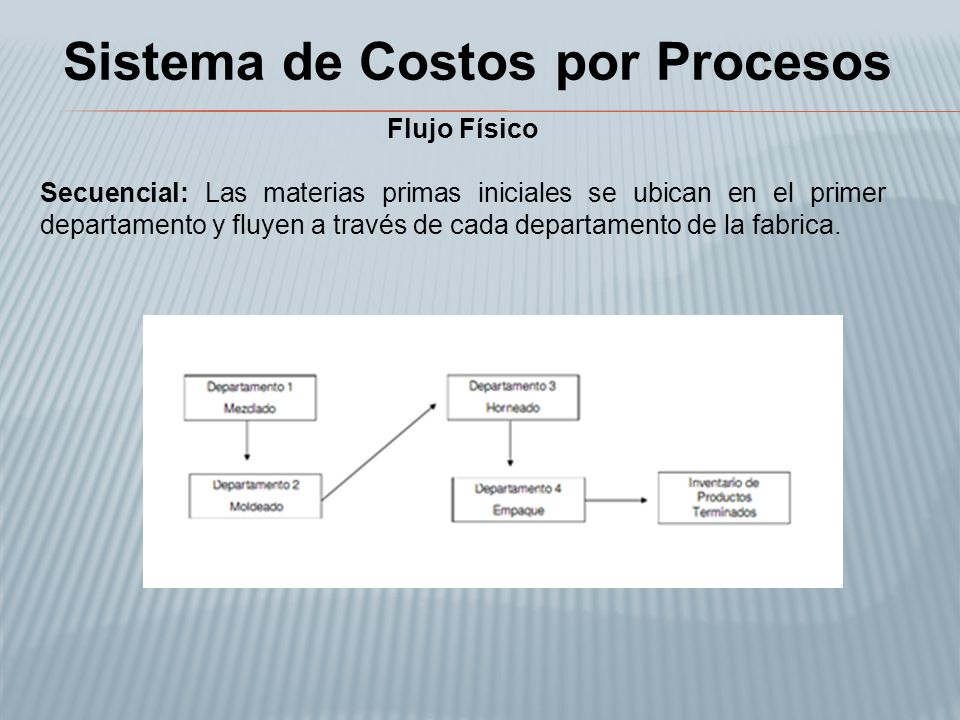 Sistema de Costos por Procesos

Flujo Físico

Secuencial: Las materias primas iniciales se ubican en el primer departamento y fluyen a través de cada departamento de la fabrica.

Departamento 1
Mezclado

Departamento 2
Moldeado

Departamento 3
Horneado

Departamento 4
Empaque

Inventario de Productos Terminados